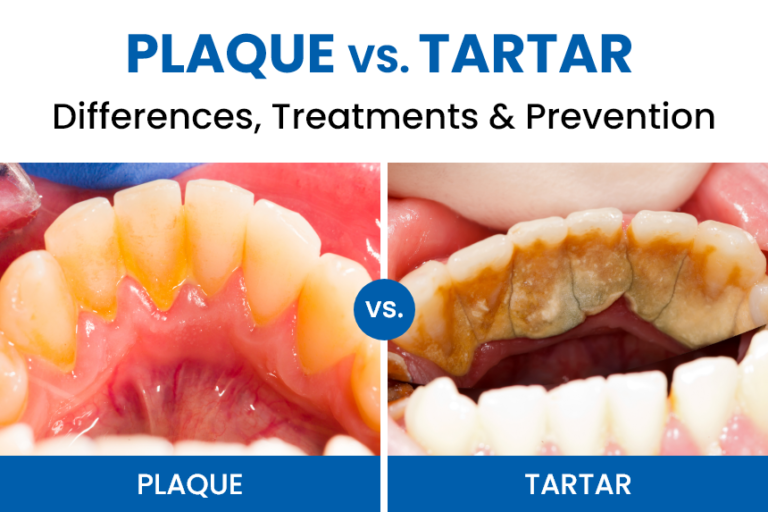 PLAQUE vs. TARTAR
Differences, Treatments & Prevention

vs.

PLAQUE

TARTAR